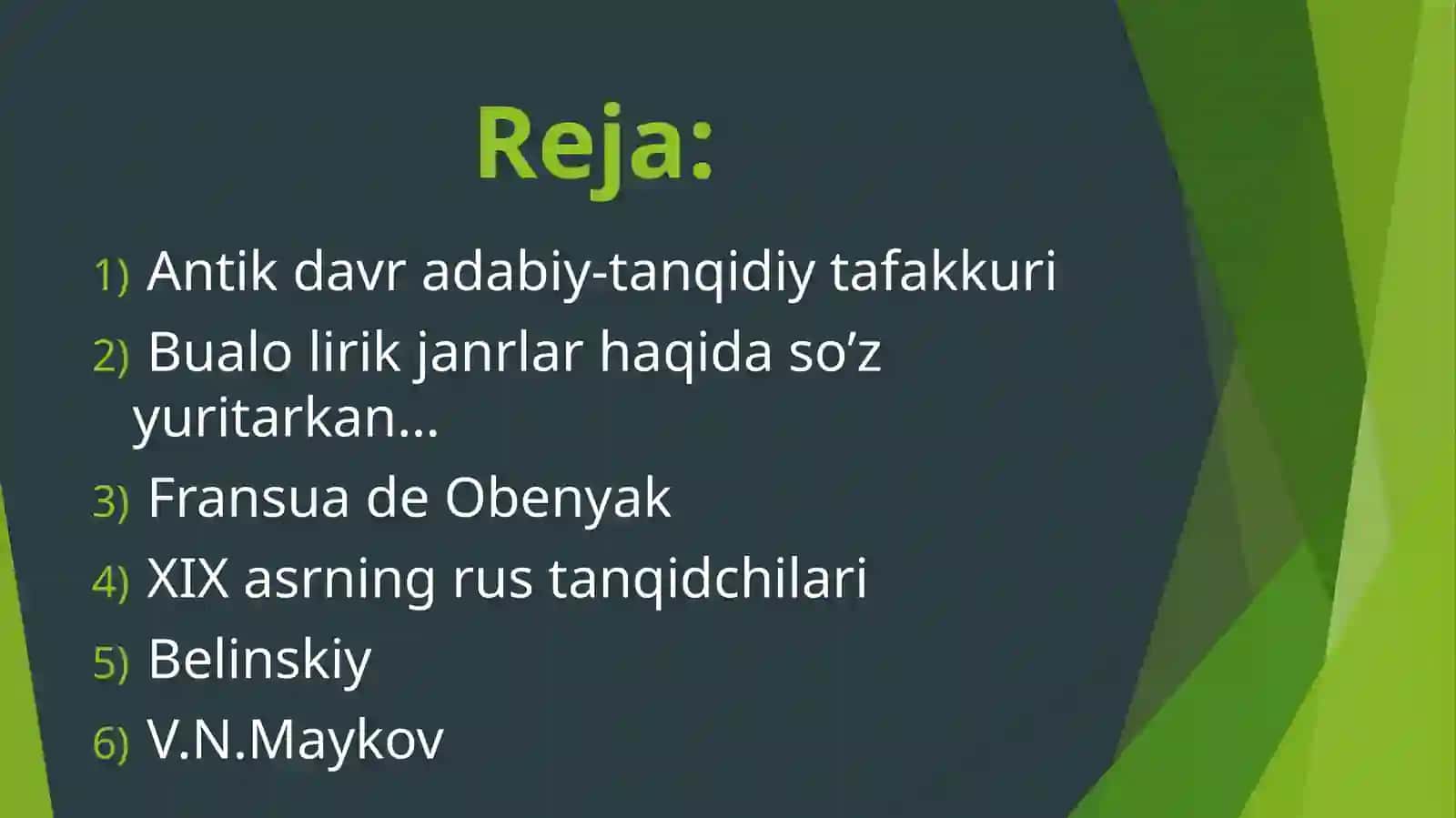 Reja:

1) Antik davr adabiy-tanqidiy tafakkuri
2) Bualo lirik janrlar haqida so’z yuritarkan…
3) Fransua de Obenyak
4) XIX asrning rus tanqidchilari
5) Belinskiy
6) V.N.Maykov